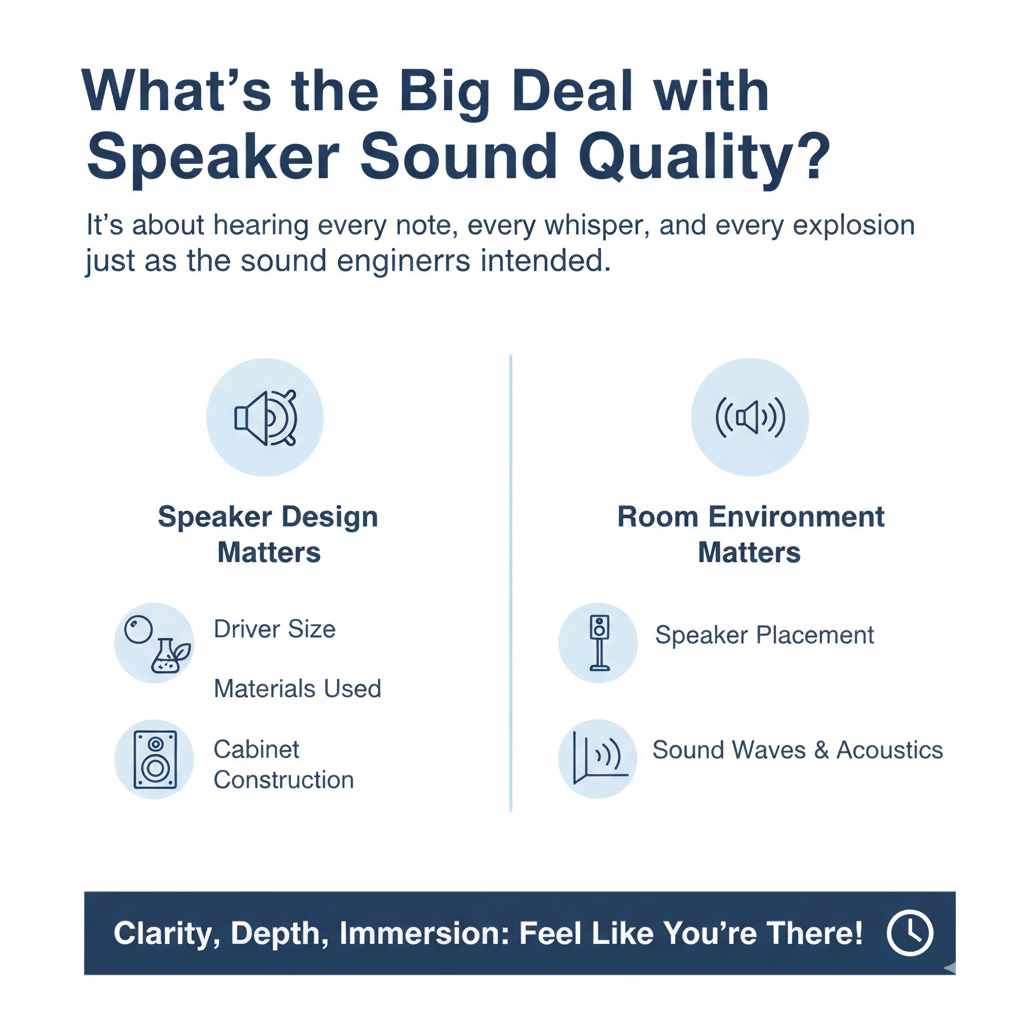 What’s the Big Deal with Speaker Sound Quality?

It’s about hearing every note, every whisper, and every explosion just as the sound enginerrs intended.

Speaker Design Matters

Driver Size

Materials Used

Cabinet Construction

Room Environment Matters

Speaker Placement

Sound Waves & Acoustics

Clarity, Depth, Immersion: Feel Like You’re There!